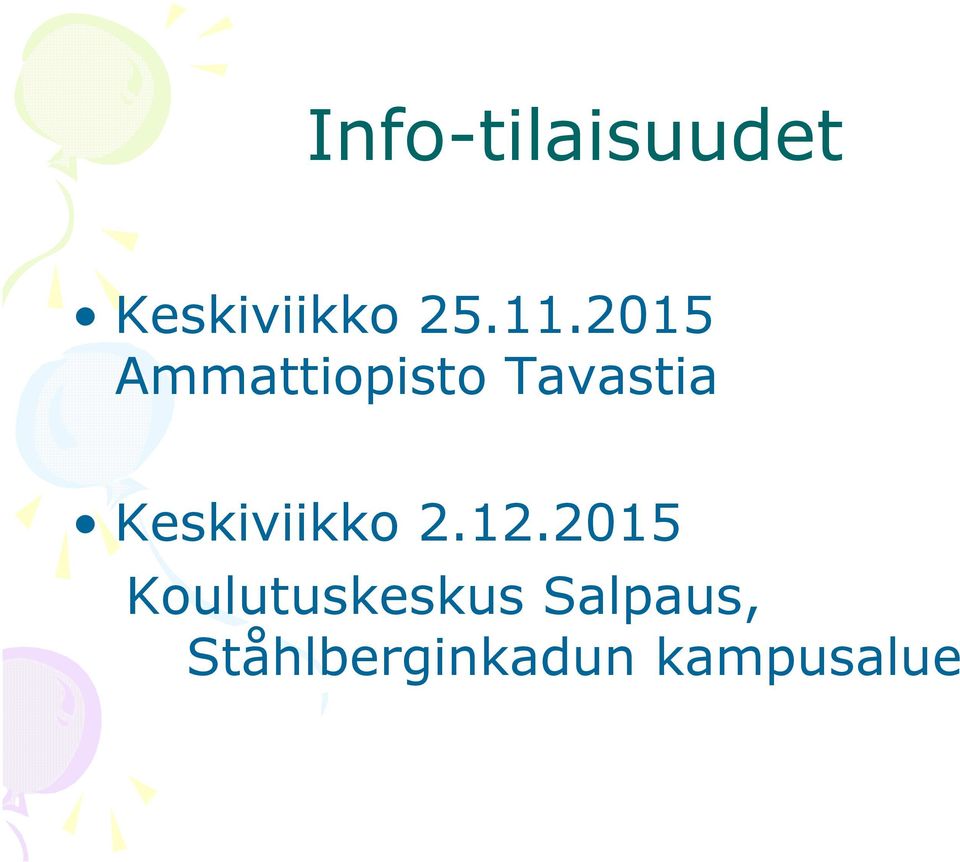 Info-tilaisuudet

• Keskiviikko 25.11.2015
Ammattiopisto Tavastia

• Keskiviikko 2.12.2015
Koulutuskeskus Salpaus,
Ståhlberginkadun kampusalue